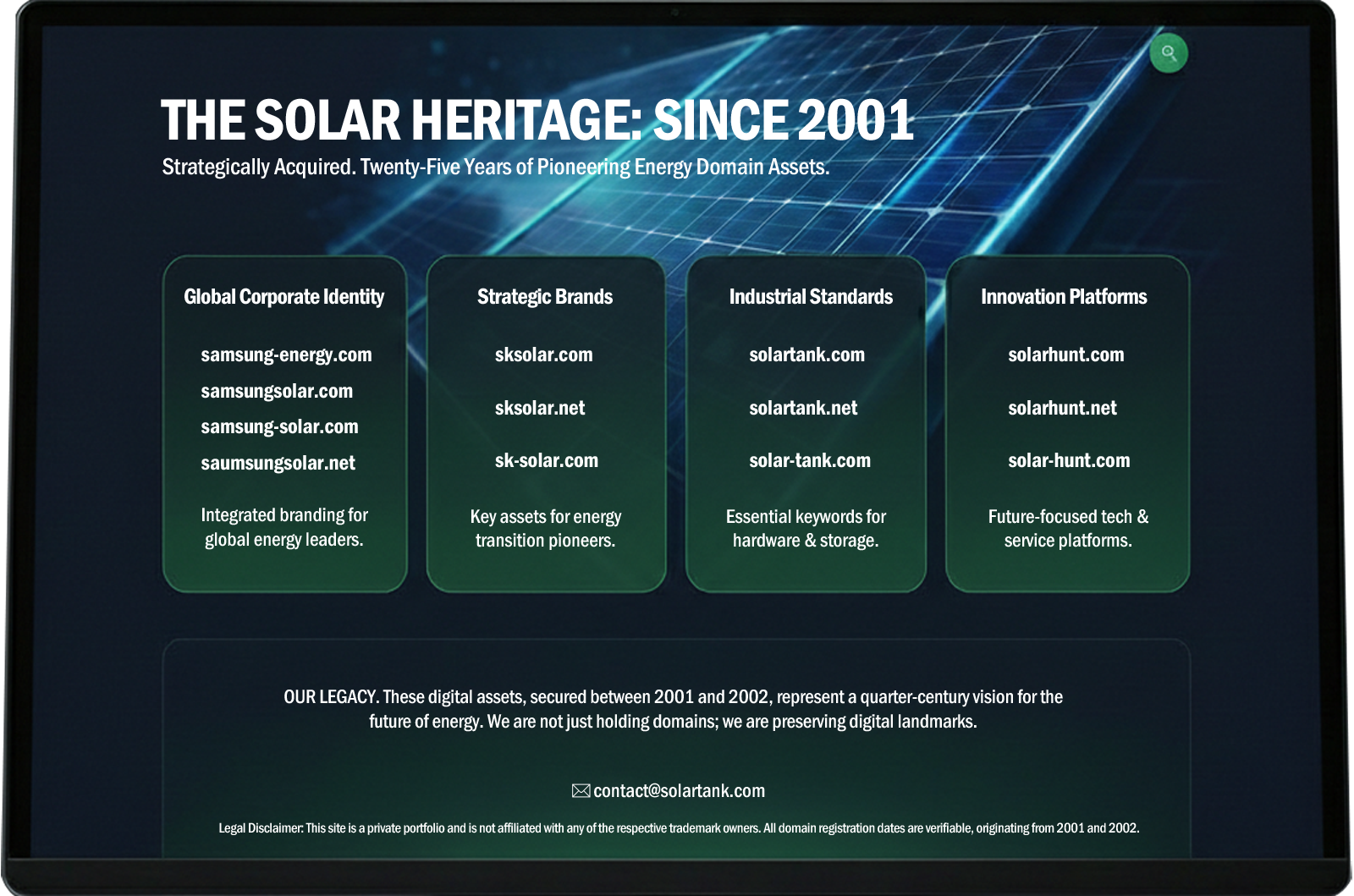 THE SOLAR HERITAGE: SINCE 2001

Strategically Acquired. Twenty-Five Years of Pioneering Energy Domain Assets.

Global Corporate Identity

samsung-energy.com
samsungsolar.com
samsung-solar.com
saumsungsolar.net

Integrated branding for global energy leaders.

Strategic Brands

sksolar.com
sksolar.net
sk-solar.com

Key assets for energy transition pioneers.

Industrial Standards

solartank.com
solartank.net
solar-tank.com

Essential keywords for hardware & storage.

Innovation Platforms

solarhunt.com
solarhunt.net
solar-hunt.com

Future-focused tech & service platforms.

OUR LEGACY. These digital assets, secured between 2001 and 2002, represent a quarter-century vision for the future of energy. We are not just holding domains; we are preserving digital landmarks.

contact@solartank.com

Legal Disclaimer: This site is a private portfolio and is not affiliated with any of the respective trademark owners. All domain registration dates are verifiable, originating from 2001 and 2002.